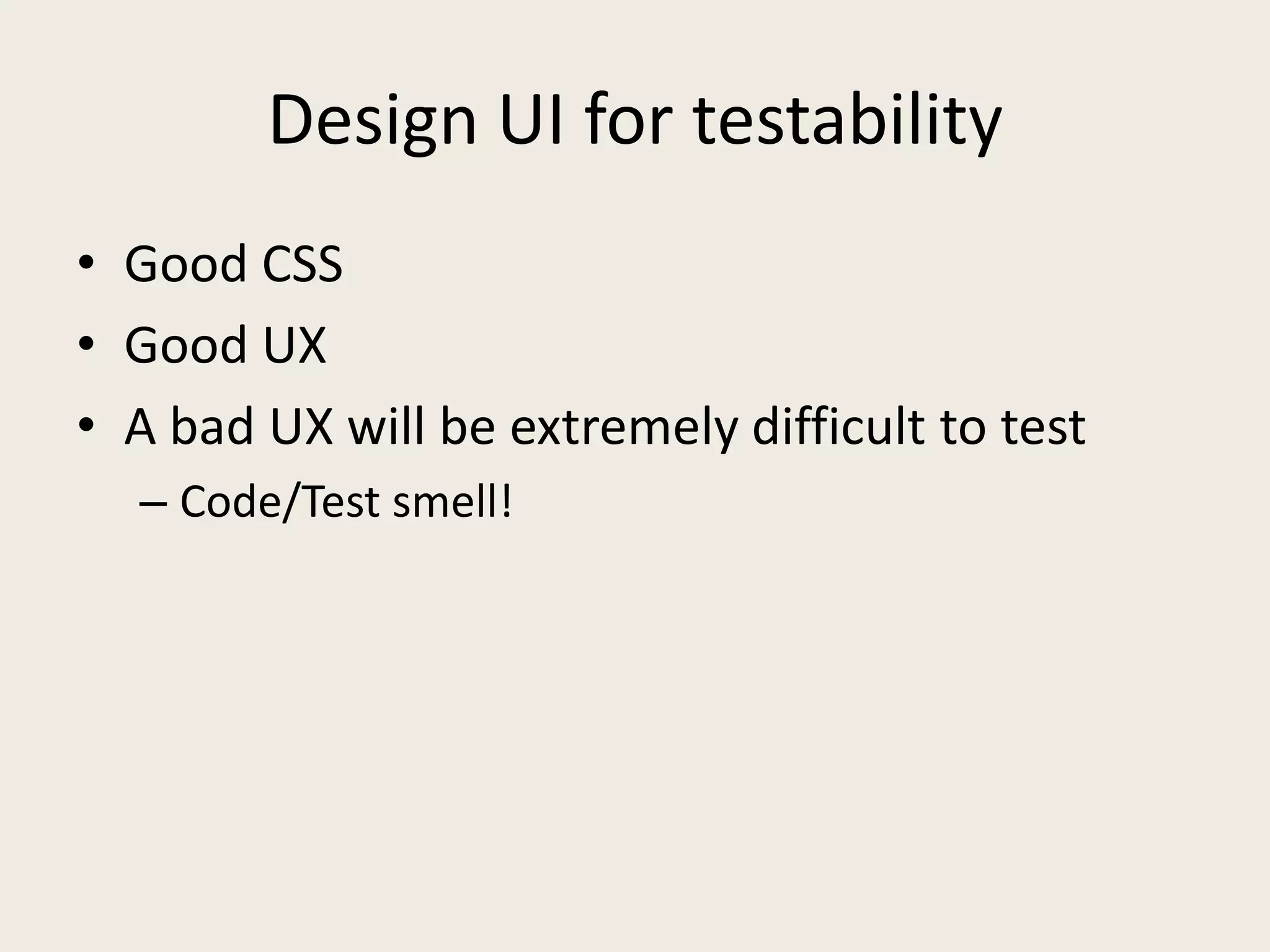 Design UI for testability

• Good CSS
• Good UX
• A bad UX will be extremely difficult to test
– Code/Test smell!